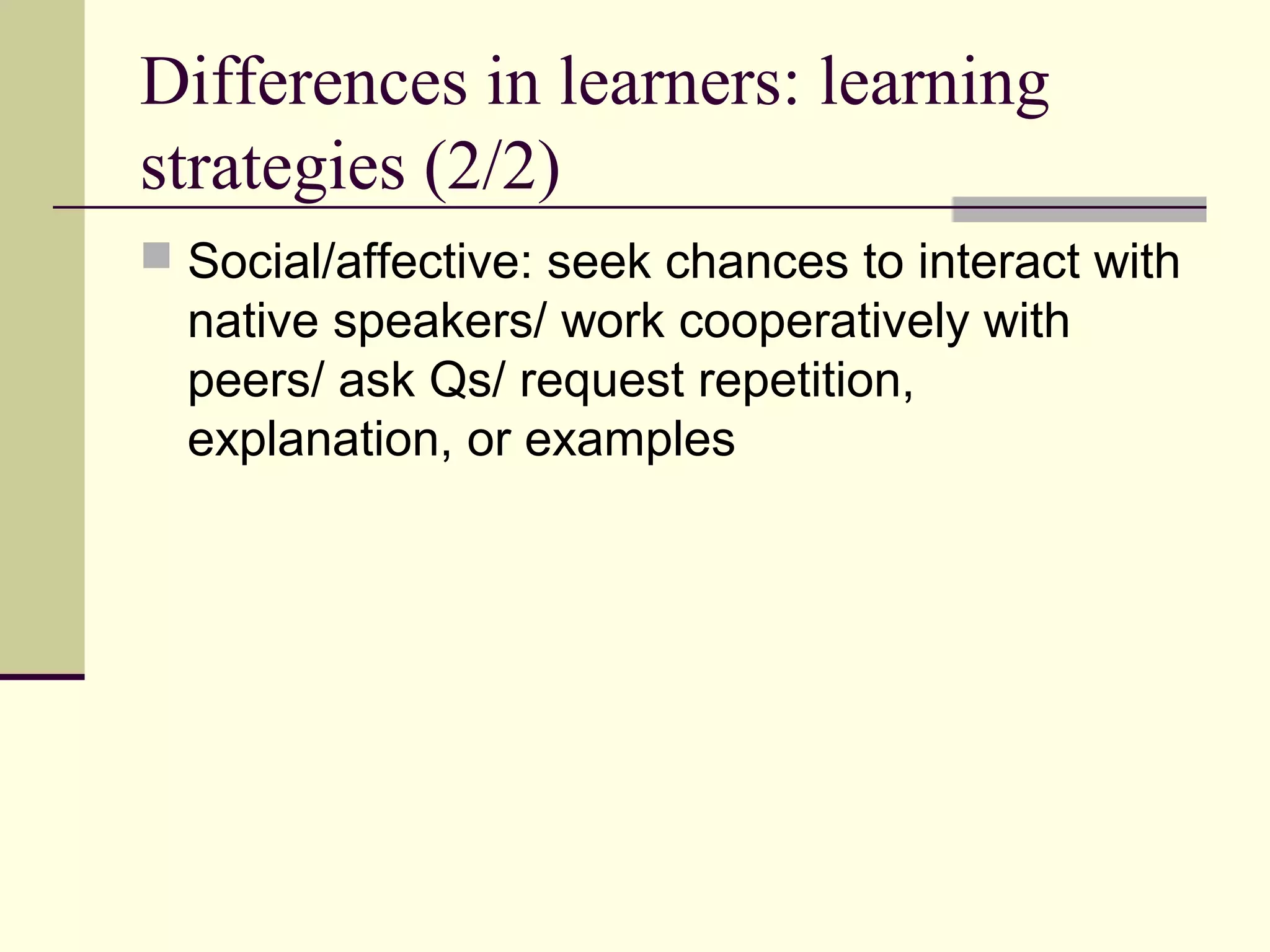 Differences in learners: learning strategies (2/2)

Social/affective: seek chances to interact with native speakers/ work cooperatively with peers/ ask Qs/ request repetition, explanation, or examples